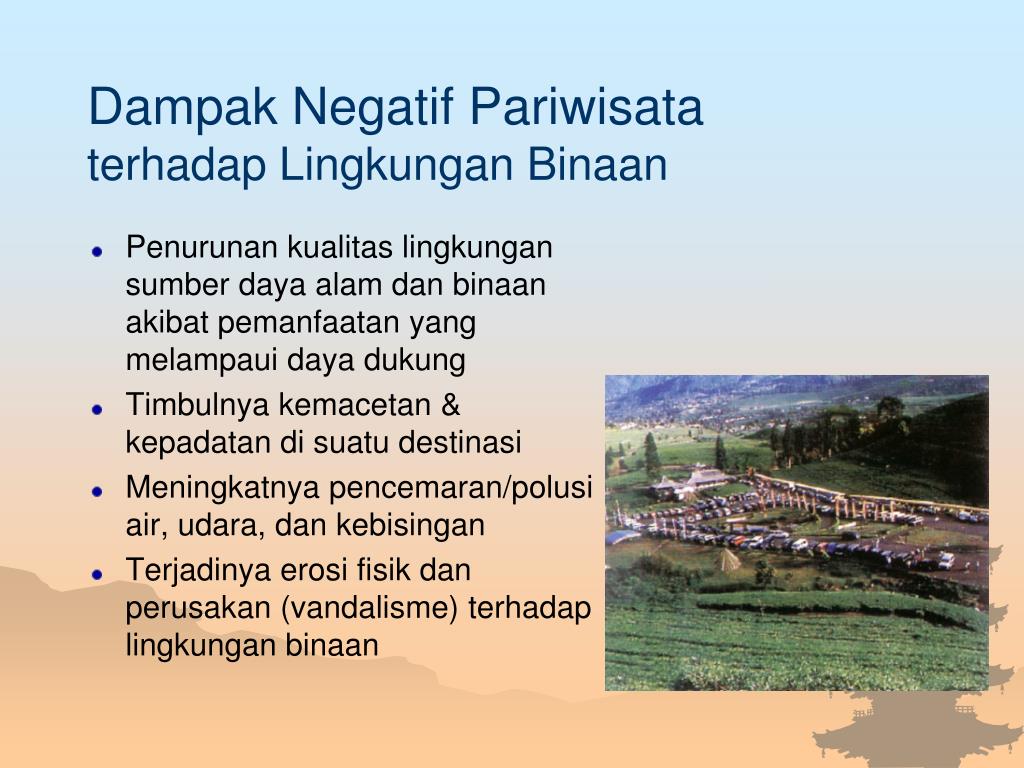 Dampak Negatif Pariwisata
terhadap Lingkungan Binaan

- Penurunan kualitas lingkungan sumber daya alam dan binaan akibat pemanfaatan yang melampaui daya dukung
- Timbulnya kemacetan & kepadatan di suatu destinasi
- Meningkatnya pencemaran/polusi air, udara, dan kebisingan
- Terjadinya erosi fisik dan perusakan (vandalisme) terhadap lingkungan binaan